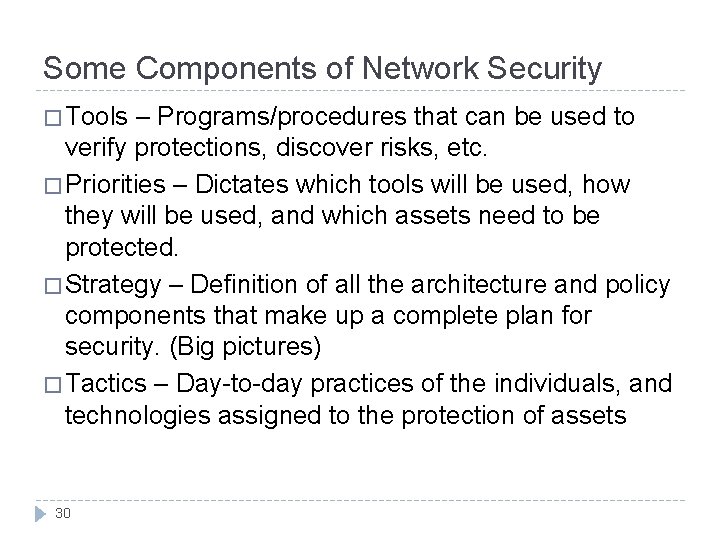 Some Components of Network Security

□ Tools – Programs/procedures that can be used to verify protections, discover risks, etc.

□ Priorities – Dictates which tools will be used, how they will be used, and which assets need to be protected.

□ Strategy – Definition of all the architecture and policy components that make up a complete plan for security. (Big pictures)

□ Tactics – Day-to-day practices of the individuals, and technologies assigned to the protection of assets

30